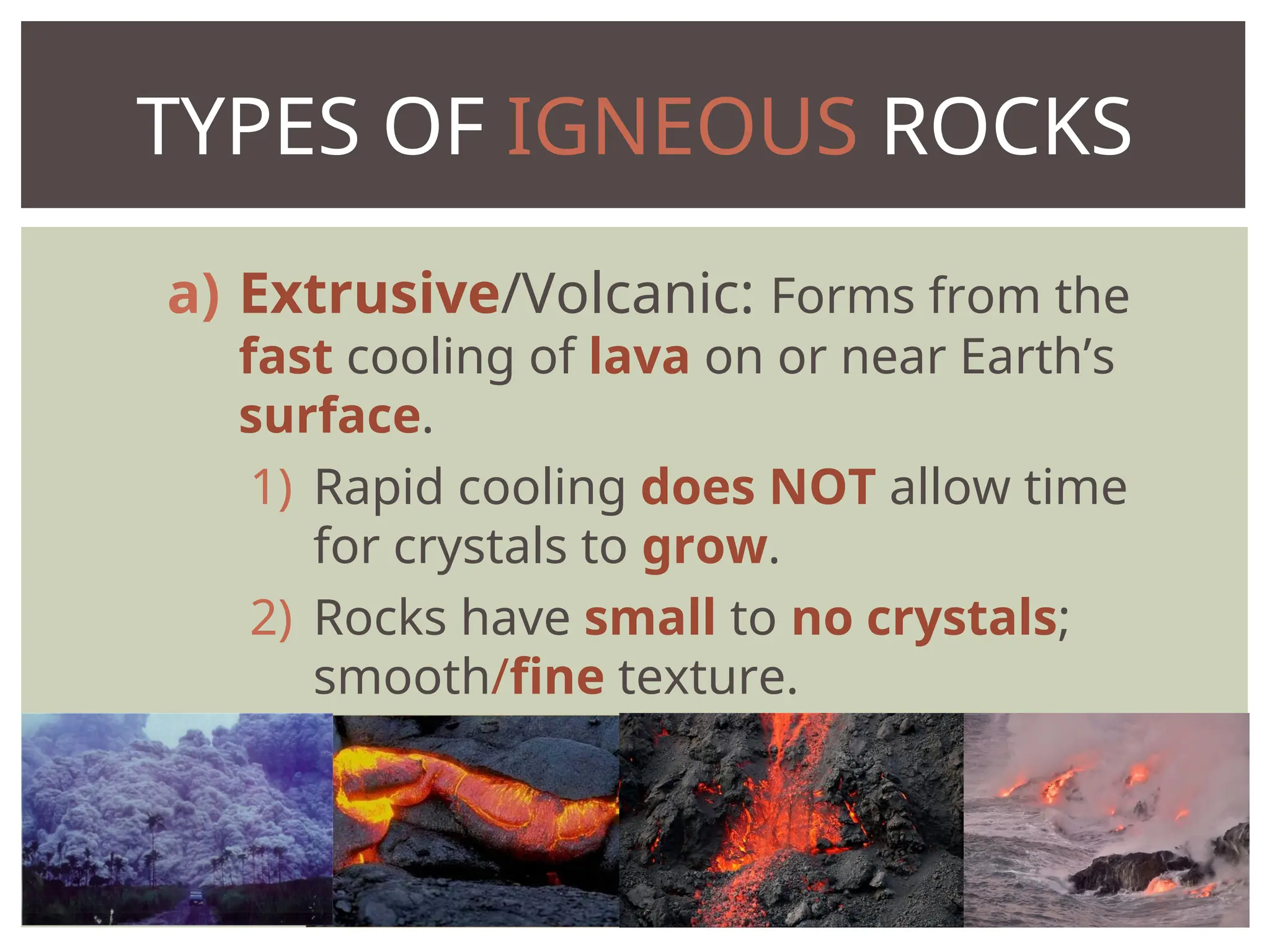 TYPES OF IGNEOUS ROCKS

a) Extrusive/Volcanic: Forms from the fast cooling of lava on or near Earth's surface.

1) Rapid cooling does NOT allow time for crystals to grow.

2) Rocks have small to no crystals; smooth/fine texture.